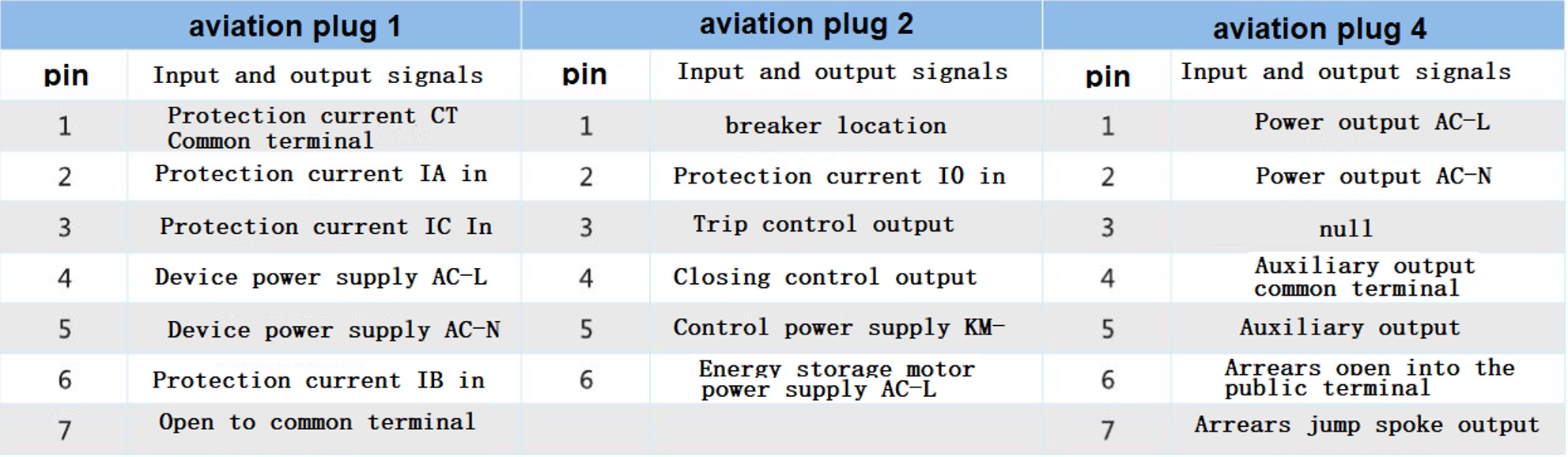 | aviation plug 1 | | aviation plug 2 | | aviation plug 4 | |
|---|---|---|---|---|---|
| pin | Input and output signals | pin | Input and output signals | pin | Input and output signals |
| 1 | Protection current CT Common terminal | 1 | breaker location | 1 | Power output AC-L |
| 2 | Protection current IA in | 2 | Protection current I0 in | 2 | Power output AC-N |
| 3 | Protection current IC In | 3 | Trip control output | 3 | null |
| 4 | Device power supply AC-L | 4 | Closing control output | 4 | Auxiliary output common terminal |
| 5 | Device power supply AC-N | 5 | Control power supply KM- | 5 | Auxiliary output |
| 6 | Protection current IB in | 6 | Energy storage motor power supply AC-L | 6 | Arrears open into the public terminal |
| 7 | Open to common terminal | | | 7 | Arrears jump spoke output |